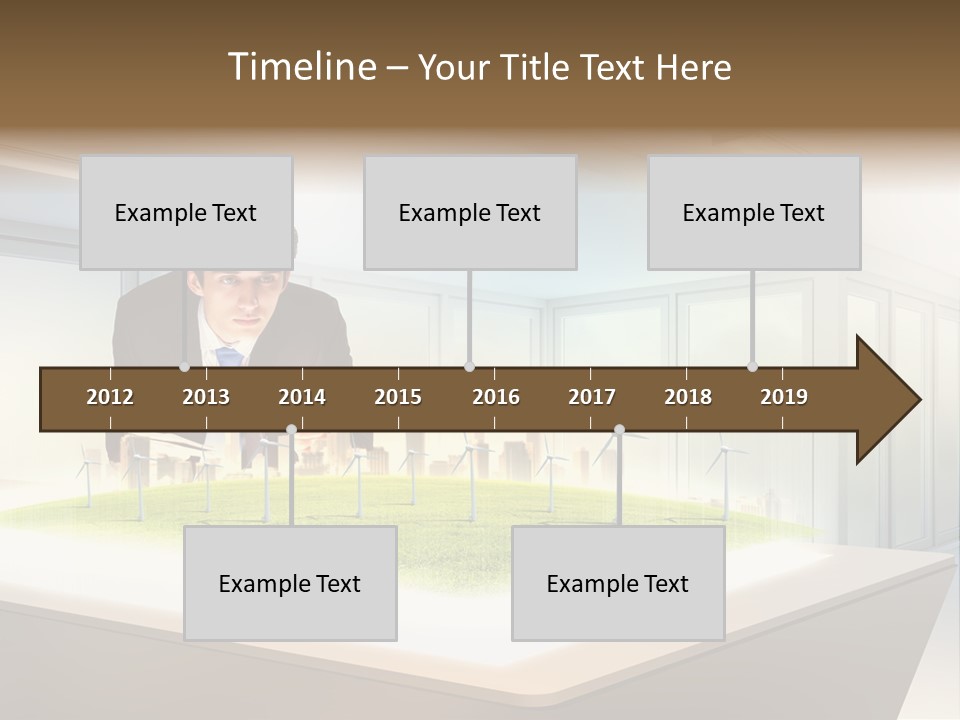 Timeline – Your Title Text Here

Example Text

Example Text

Example Text

2012 2013 2014 2015 2016 2017 2018 2019

Example Text

Example Text